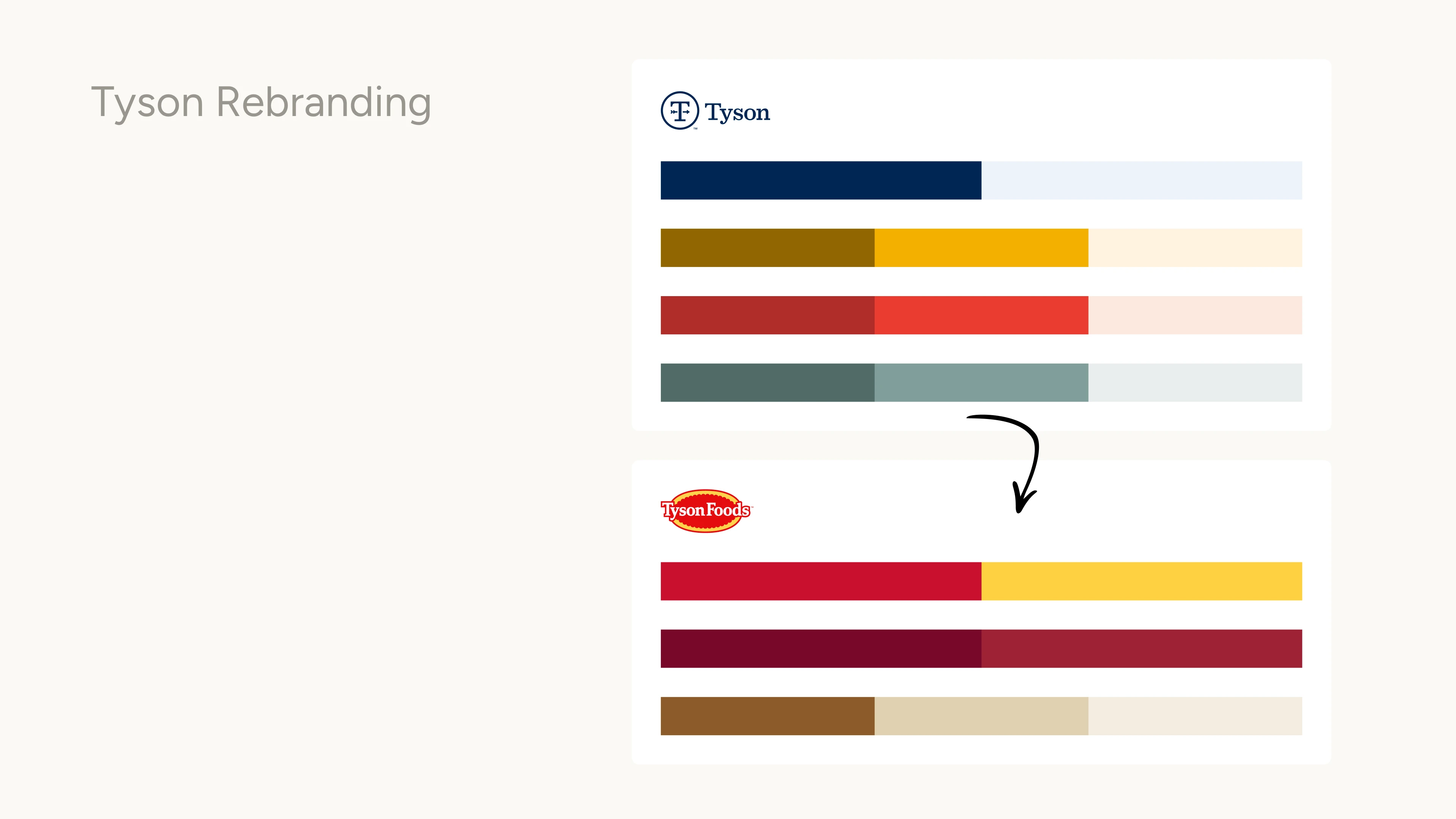 Tyson Rebranding

Tyson

Tyson Foods